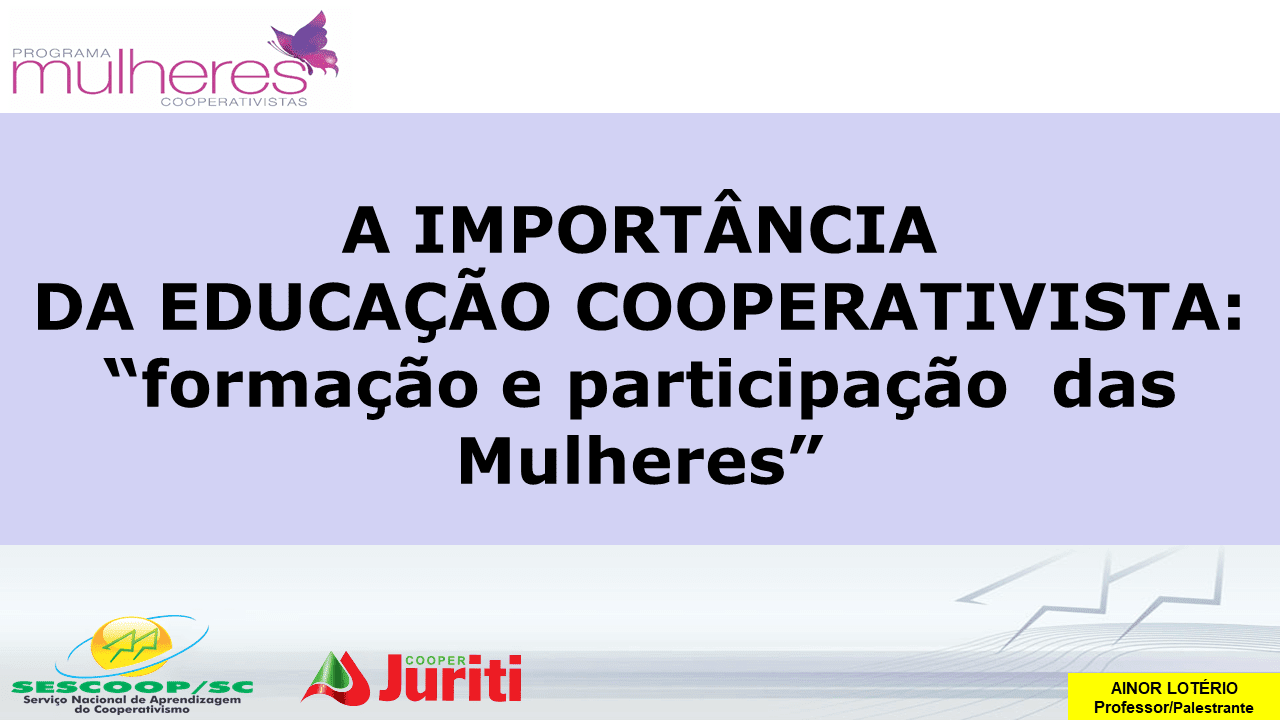 PROGRAMA
mulheres
COOPERATIVISTAS

A IMPORTÂNCIA
DA EDUCAÇÃO COOPERATIVISTA:
“formação e participação das Mulheres”

SESCOOP/SC
Serviço Nacional de Aprendizagem do Cooperativismo

COOPER
Juriti

AINOR LOTÉRIO
Professor/Palestrante